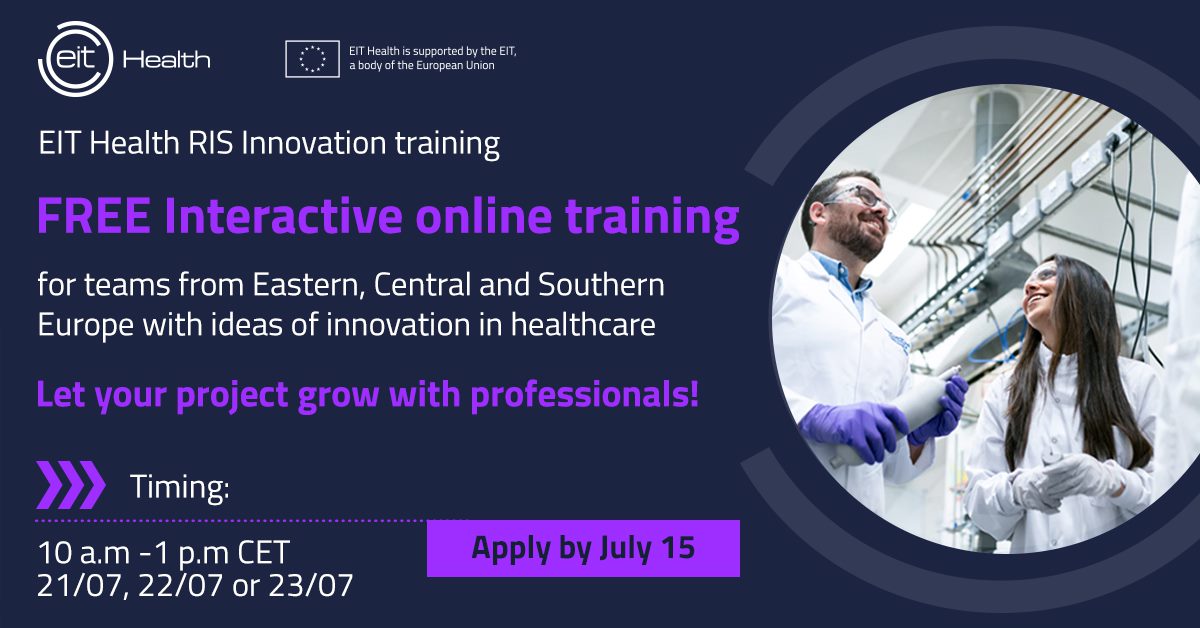 eit Health

EIT Health is supported by the EIT, a body of the European Union

EIT Health RIS Innovation training

FREE Interactive online training

for teams from Eastern, Central and Southern Europe with ideas of innovation in healthcare

Let your project grow with professionals!

Timing:

10 a.m -1 p.m CET
21/07, 22/07 or 23/07

Apply by July 15